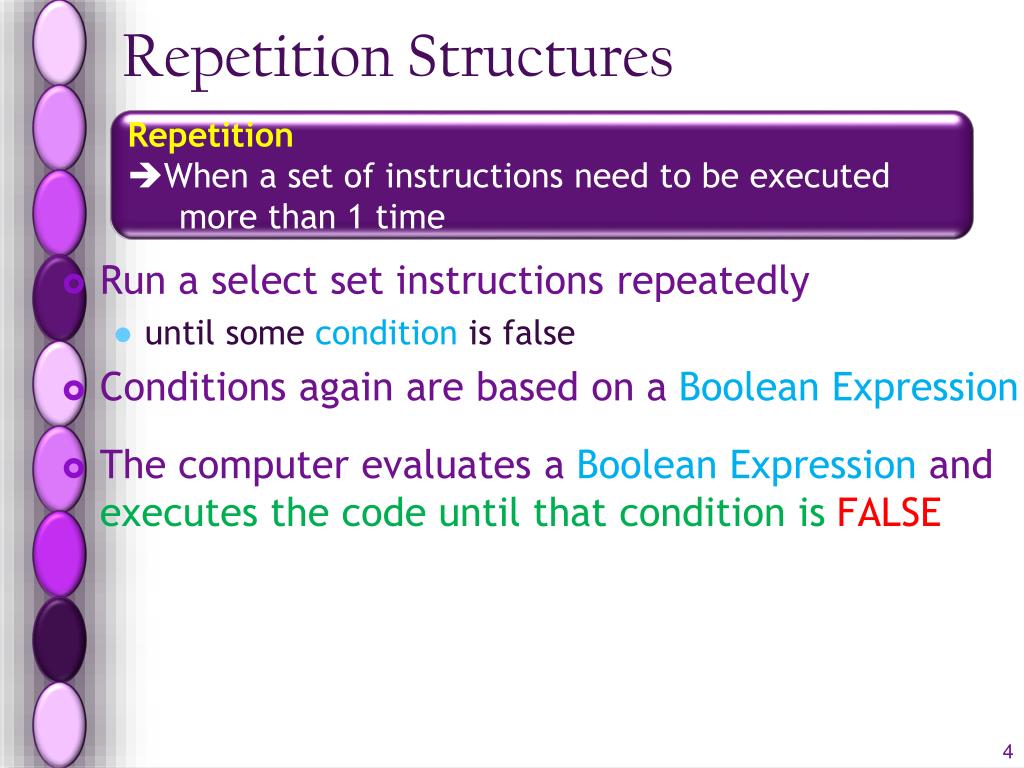 Repetition Structures

Repetition
➔When a set of instructions need to be executed more than 1 time

Run a select set instructions repeatedly
until some condition is false

Conditions again are based on a Boolean Expression

The computer evaluates a Boolean Expression and executes the code until that condition is FALSE

4